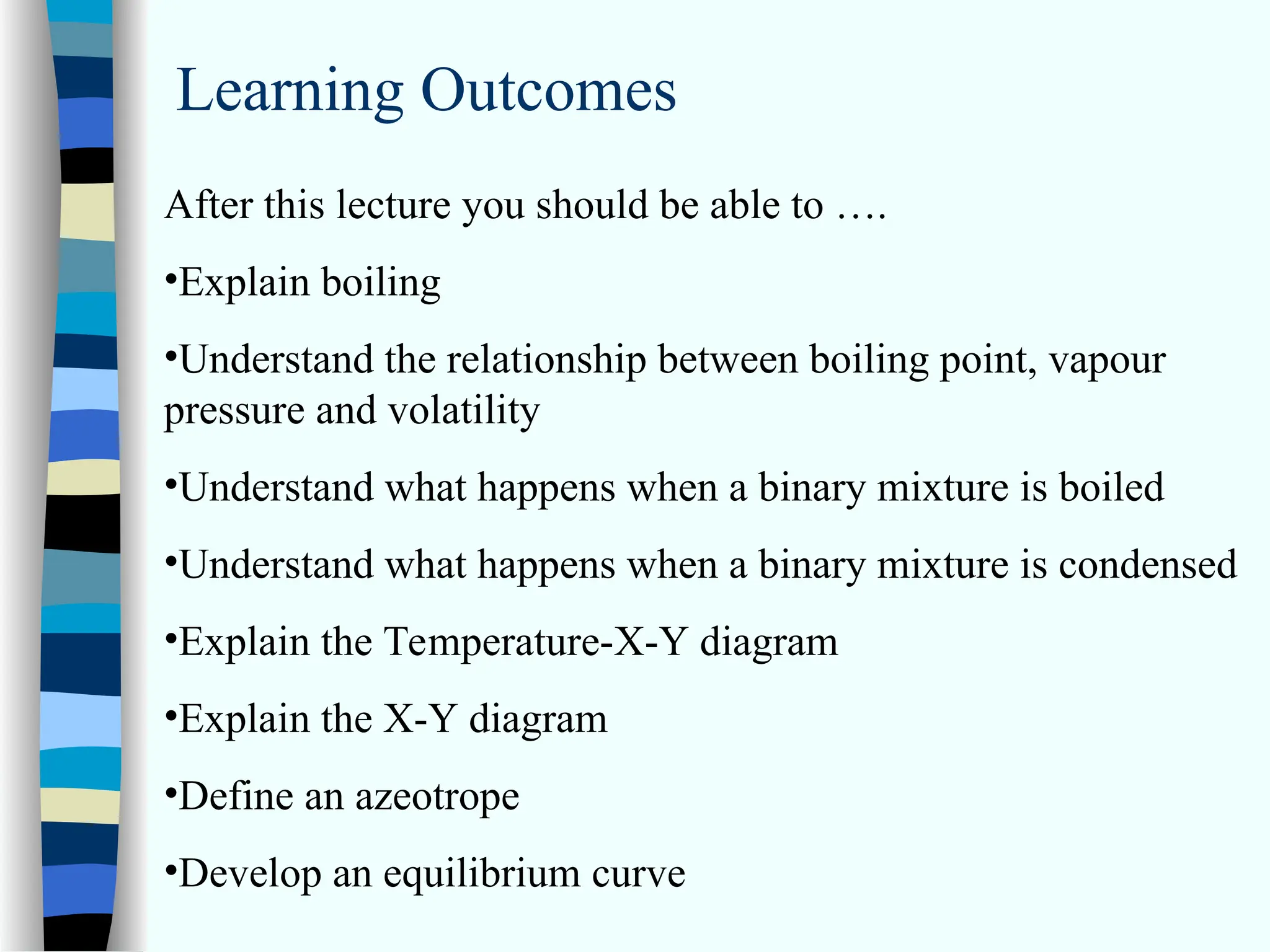 Learning Outcomes

After this lecture you should be able to ….

•Explain boiling

•Understand the relationship between boiling point, vapour pressure and volatility

•Understand what happens when a binary mixture is boiled

•Understand what happens when a binary mixture is condensed

•Explain the Temperature-X-Y diagram

•Explain the X-Y diagram

•Define an azeotrope

•Develop an equilibrium curve